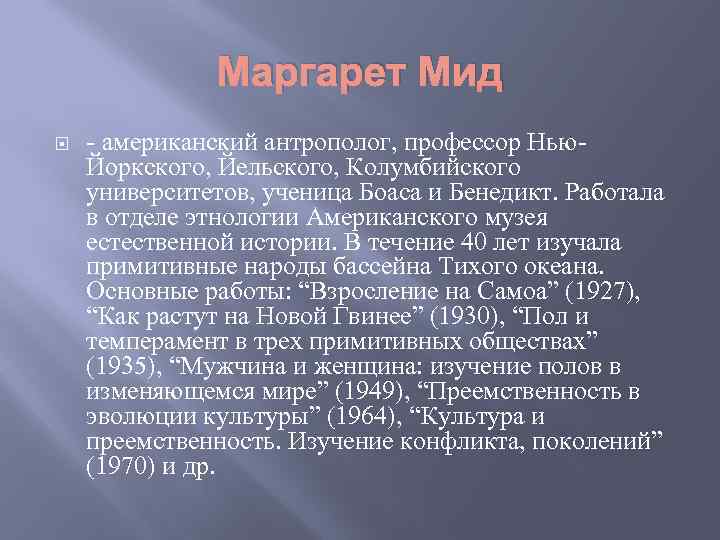 Маргарет Мид

- американский антрополог, профессор Нью-Йоркского, Йельского, Колумбийского университетов, ученица Боаса и Бенедикт. Работала в отделе этнологии Американского музея естественной истории. В течение 40 лет изучала примитивные народы бассейна Тихого океана. Основные работы: “Взросление на Самоа” (1927), “Как растут на Новой Гвинее” (1930), “Пол и темперамент в трех примитивных обществах” (1935), “Мужчина и женщина: изучение полов в изменяющемся мире” (1949), “Преемственность в эволюции культуры” (1964), “Культура и преемственность. Изучение конфликта, поколений” (1970) и др.